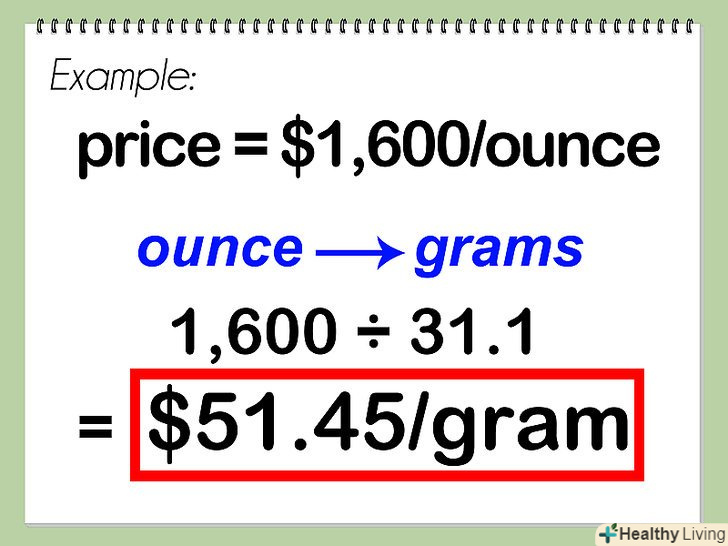 Example:

price = \$1,600/ounce

ounce $\longrightarrow$ grams

$1,600 \div 31.1$

= \$51.45/gram

Healthy Living